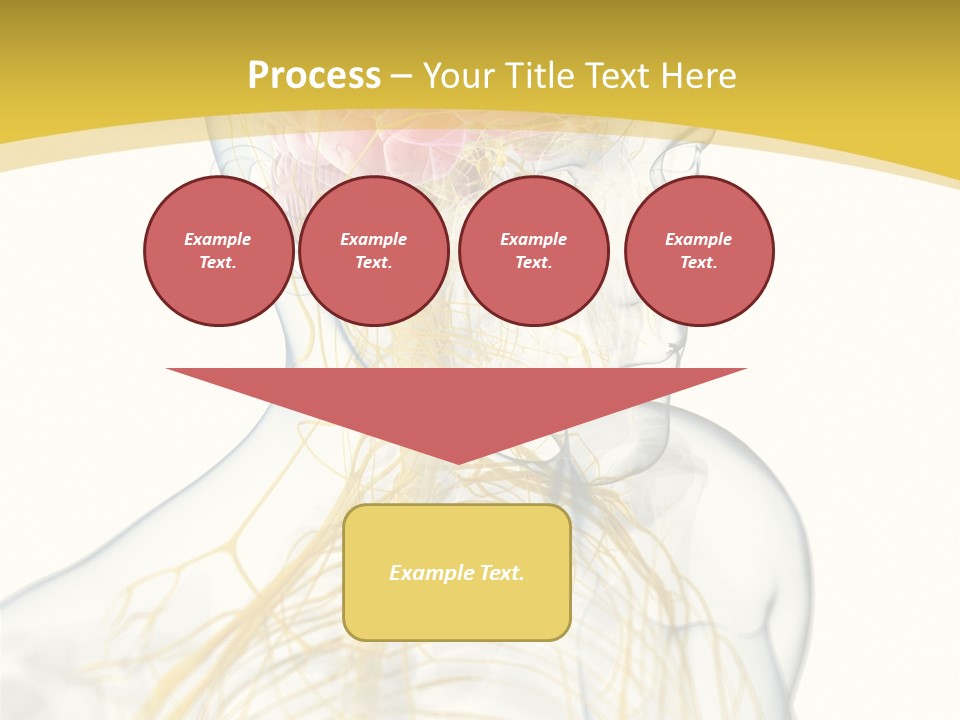 Process – Your Title Text Here

Example Text.

Example Text.

Example Text.

Example Text.

Example Text.